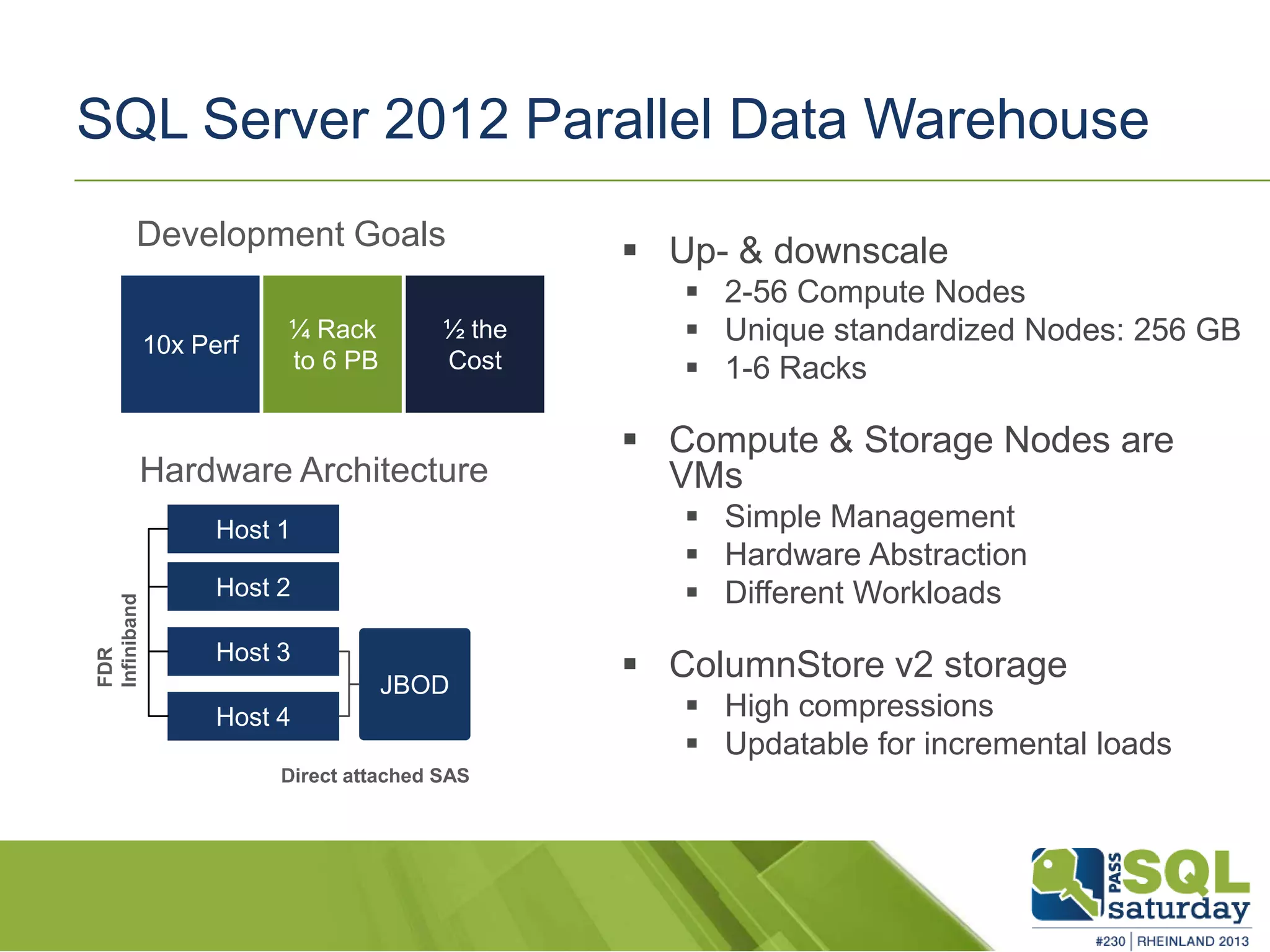 SQL Server 2012 Parallel Data Warehouse

Development Goals

10x Perf

¼ Rack to 6 PB

½ the Cost

Hardware Architecture

FDR Infiniband

Host 1

Host 2

Host 3

Host 4

JBOD

Direct attached SAS

▪ Up- & downscale
 ▪ 2-56 Compute Nodes
 ▪ Unique standardized Nodes: 256 GB
 ▪ 1-6 Racks

▪ Compute & Storage Nodes are VMs
 ▪ Simple Management
 ▪ Hardware Abstraction
 ▪ Different Workloads

▪ ColumnStore v2 storage
 ▪ High compressions
 ▪ Updatable for incremental loads

PASS SQL saturday
#230 | RHEINLAND 2013